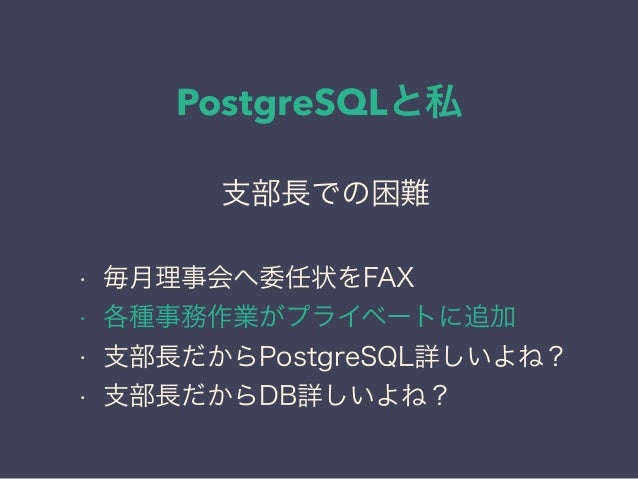 PostgreSQLと私

支部長での困難

· 毎月理事会へ委任状をFAX
· 各種事務作業がプライベートに追加
· 支部長だからPostgreSQL詳しいよね？
· 支部長だからDB詳しいよね？